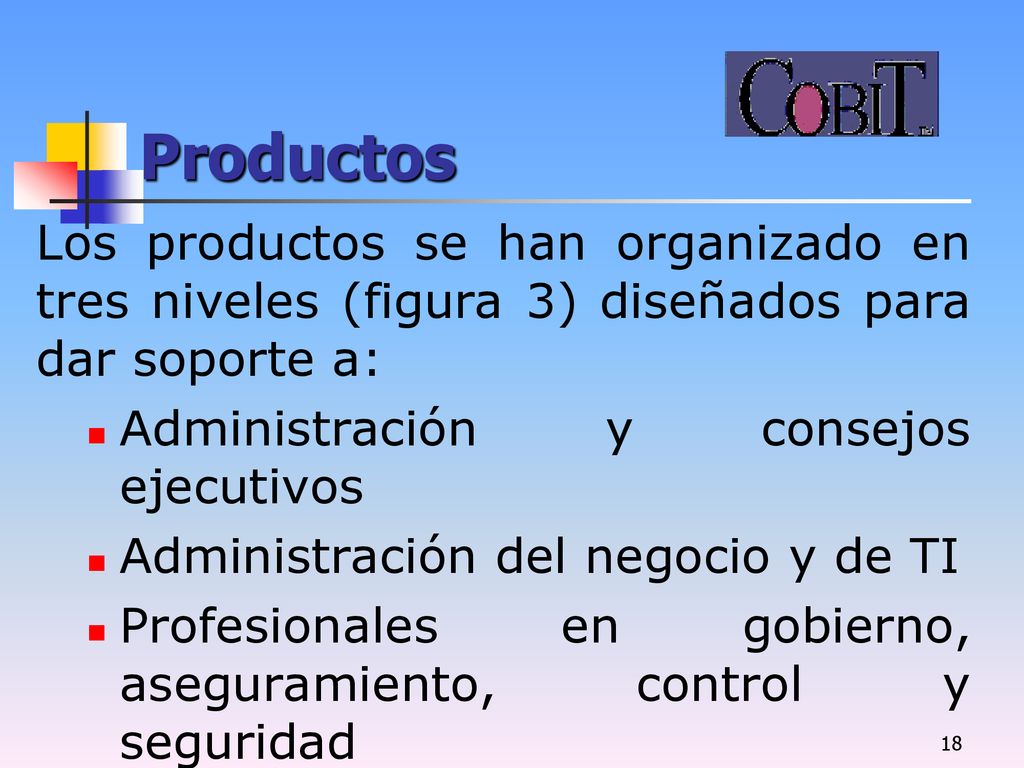 COBIT

Productos

Los productos se han organizado en tres niveles (figura 3) diseñados para dar soporte a:

- Administración y consejos ejecutivos
- Administración del negocio y de TI
- Profesionales en gobierno, aseguramiento, control y seguridad

18